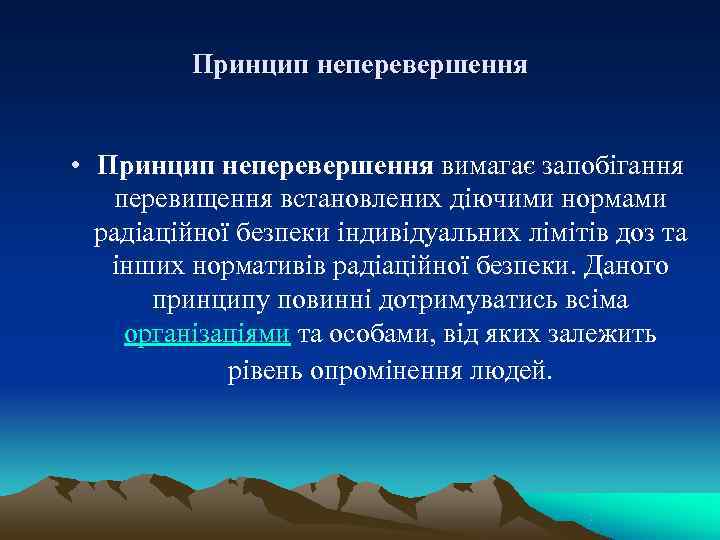 Принцип неперевершення

• Принцип неперевершення вимагає запобігання перевищення встановлених діючими нормами радіаційної безпеки індивідуальних лімітів доз та інших нормативів радіаційної безпеки. Даного принципу повинні дотримуватись всіма організаціями та особами, від яких залежить рівень опромінення людей.